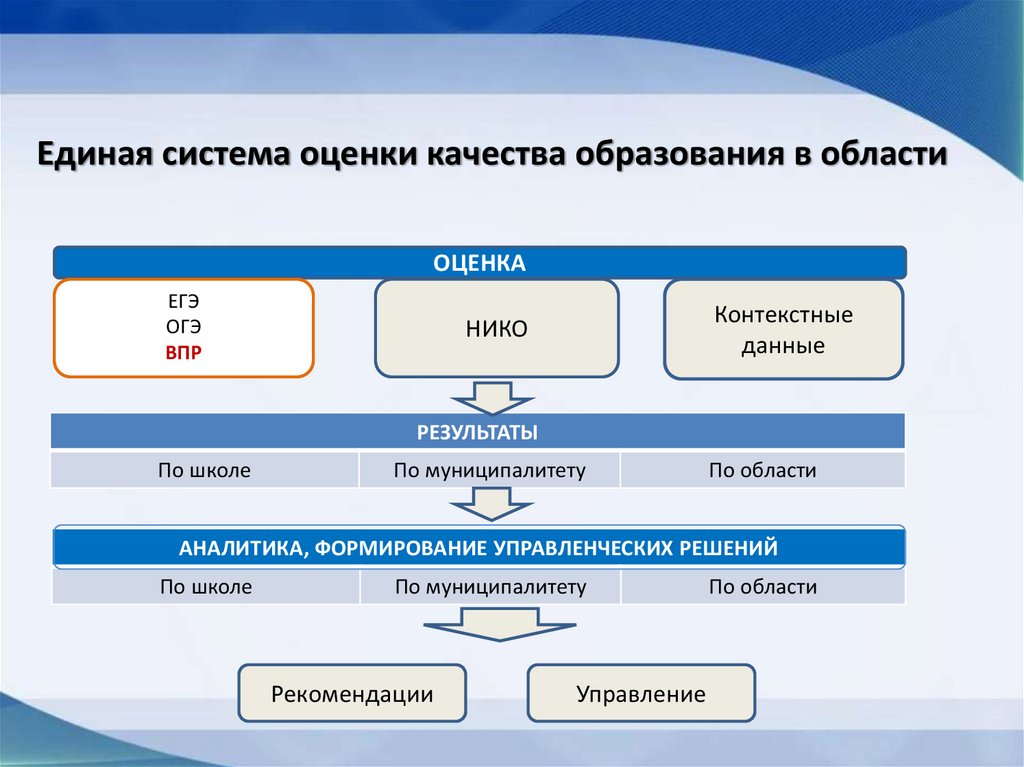 Единая система оценки качества образования в области

ОЦЕНКА

ЕГЭ
ОГЭ
ВПР

НИКО

Контекстные данные

| РЕЗУЛЬТАТЫ | | |
|---|---|---|
| По школе | По муниципалитету | По области |

| АНАЛИТИКА, ФОРМИРОВАНИЕ УПРАВЛЕНЧЕСКИХ РЕШЕНИЙ | | |
|---|---|---|
| По школе | По муниципалитету | По области |

Рекомендации

Управление